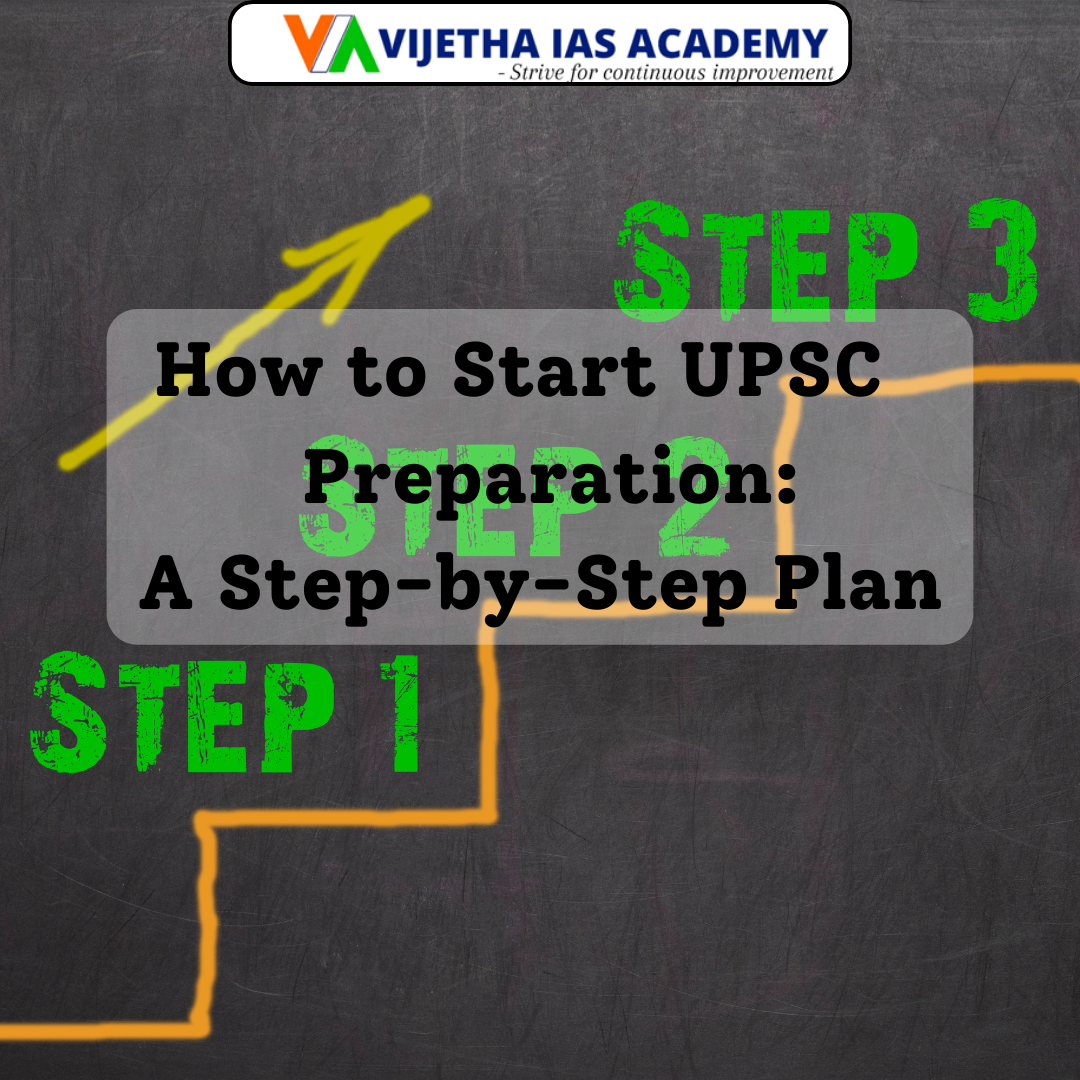 VIJETHA IAS ACADEMY
- Strive for continuous improvement

STEP 3

How to Start UPSC Preparation: A Step-by-Step Plan

STEP 2

STEP 1